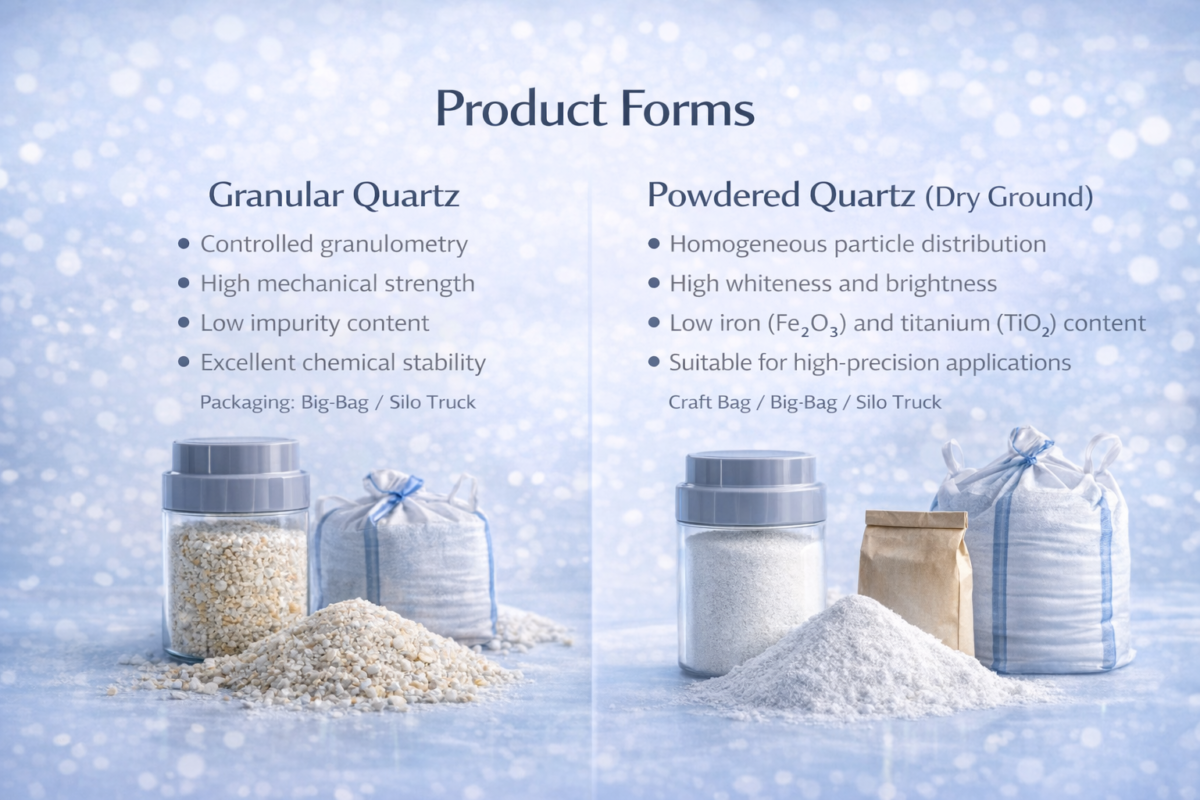 Product Forms

Granular Quartz

• Controlled granulometry
• High mechanical strength
• Low impurity content
• Excellent chemical stability

Packaging: Big-Bag / Silo Truck

Powdered Quartz (Dry Ground)

• Homogeneous particle distribution
• High whiteness and brightness
• Low iron ($Fe_2O_3$) and titanium ($TiO_2$) content
• Suitable for high-precision applications

Craft Bag / Big-Bag / Silo Truck